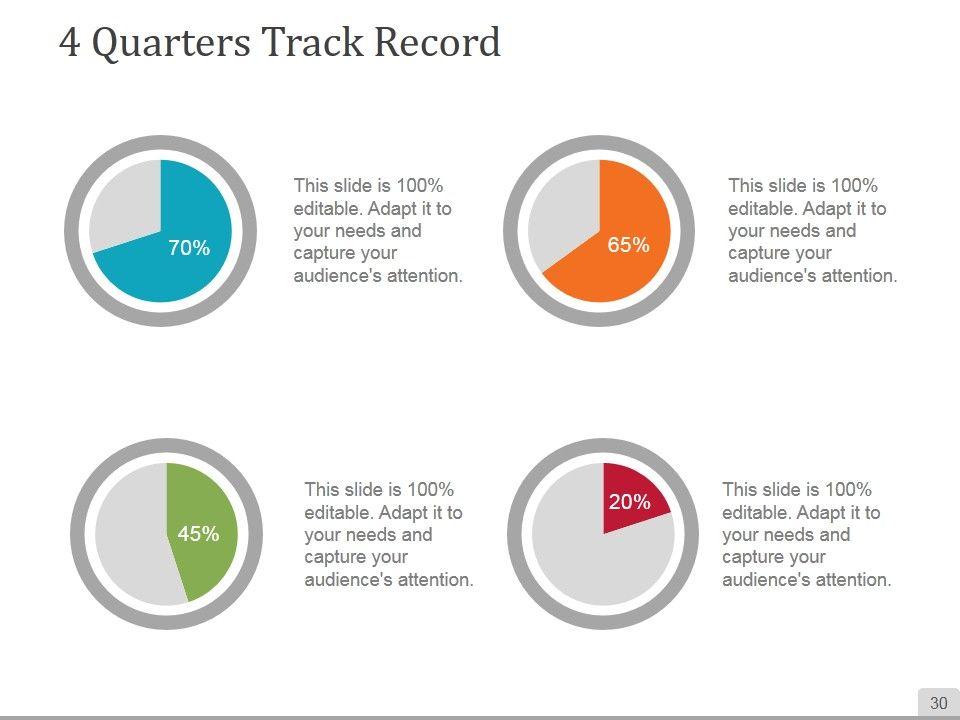 4 Quarters Track Record

70%

This slide is 100% editable. Adapt it to your needs and capture your audience's attention.

65%

This slide is 100% editable. Adapt it to your needs and capture your audience's attention.

45%

This slide is 100% editable. Adapt it to your needs and capture your audience's attention.

20%

This slide is 100% editable. Adapt it to your needs and capture your audience's attention.

30